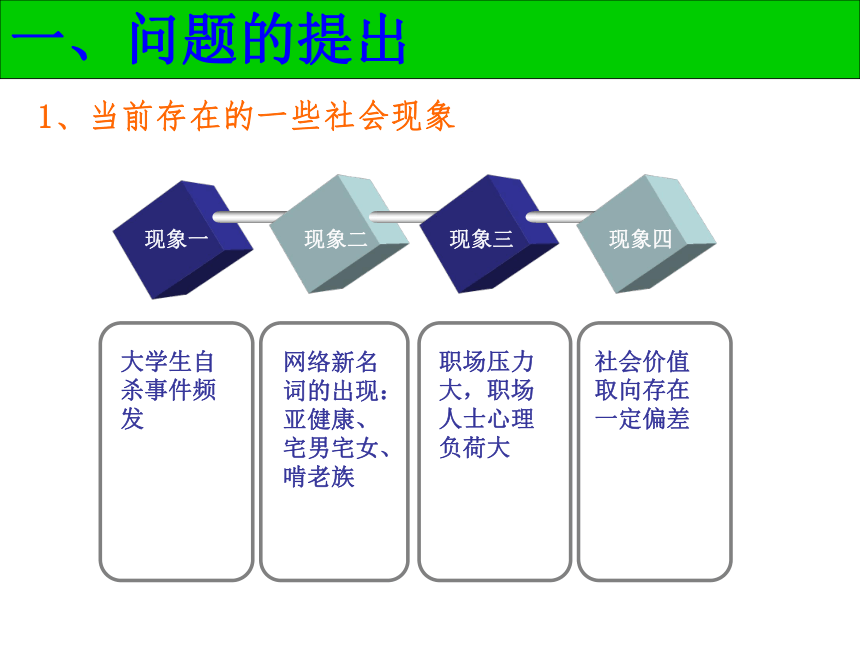 一、问题的提出

1、当前存在的一些社会现象

现象一

现象二

现象三

现象四

大学生自杀事件频发

网络新名词的出现：亚健康、宅男宅女、啃老族

职场压力大，职场人士心理负荷大

社会价值取向存在一定偏差